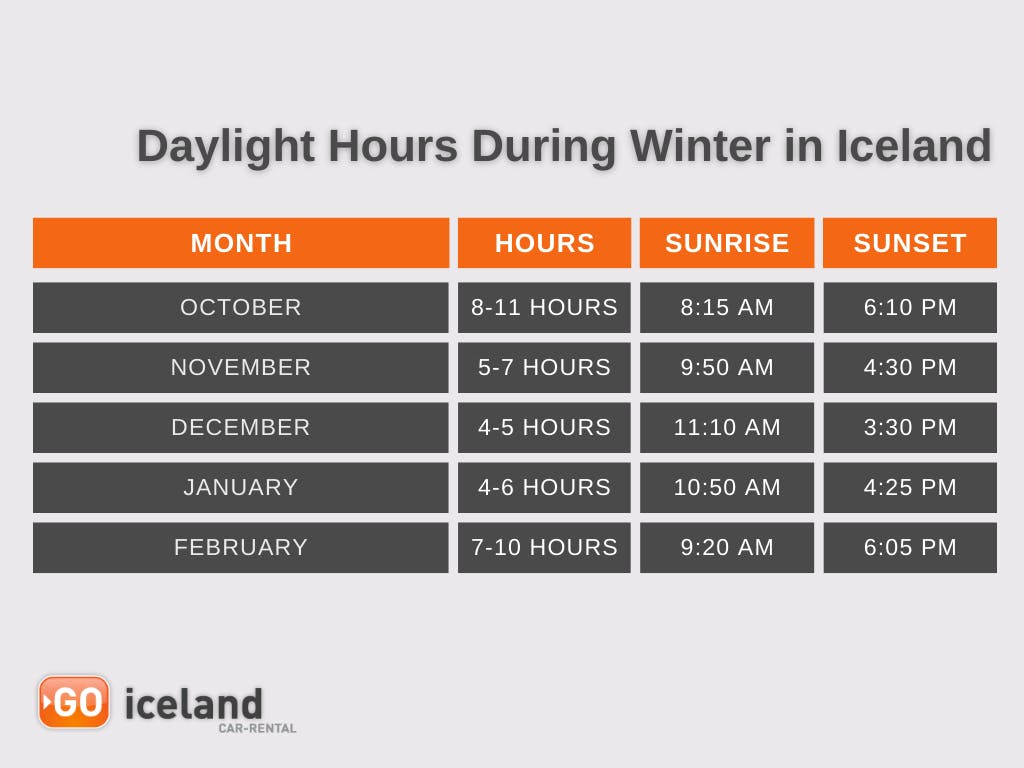 Daylight Hours During Winter in Iceland

| MONTH | HOURS | SUNRISE | SUNSET |
|---|---|---|---|
| OCTOBER | 8-11 HOURS | 8:15 AM | 6:10 PM |
| NOVEMBER | 5-7 HOURS | 9:50 AM | 4:30 PM |
| DECEMBER | 4-5 HOURS | 11:10 AM | 3:30 PM |
| JANUARY | 4-6 HOURS | 10:50 AM | 4:25 PM |
| FEBRUARY | 7-10 HOURS | 9:20 AM | 6:05 PM |

GO iceland
CAR-RENTAL